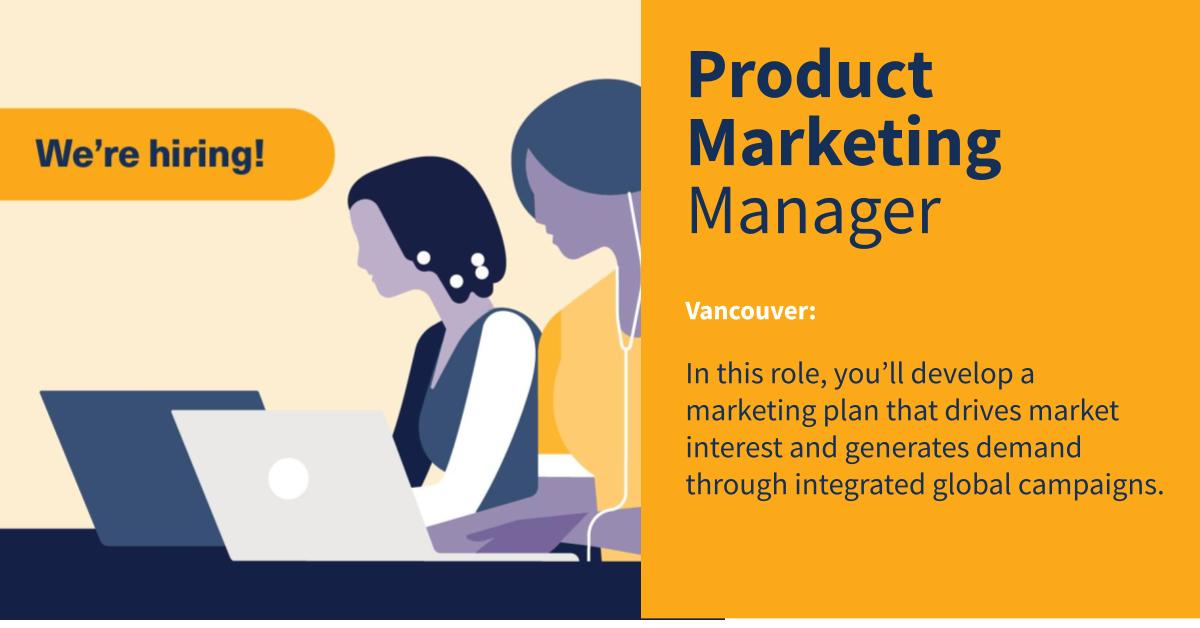 We're hiring!

Product Marketing Manager

Vancouver:

In this role, you'll develop a marketing plan that drives market interest and generates demand through integrated global campaigns.